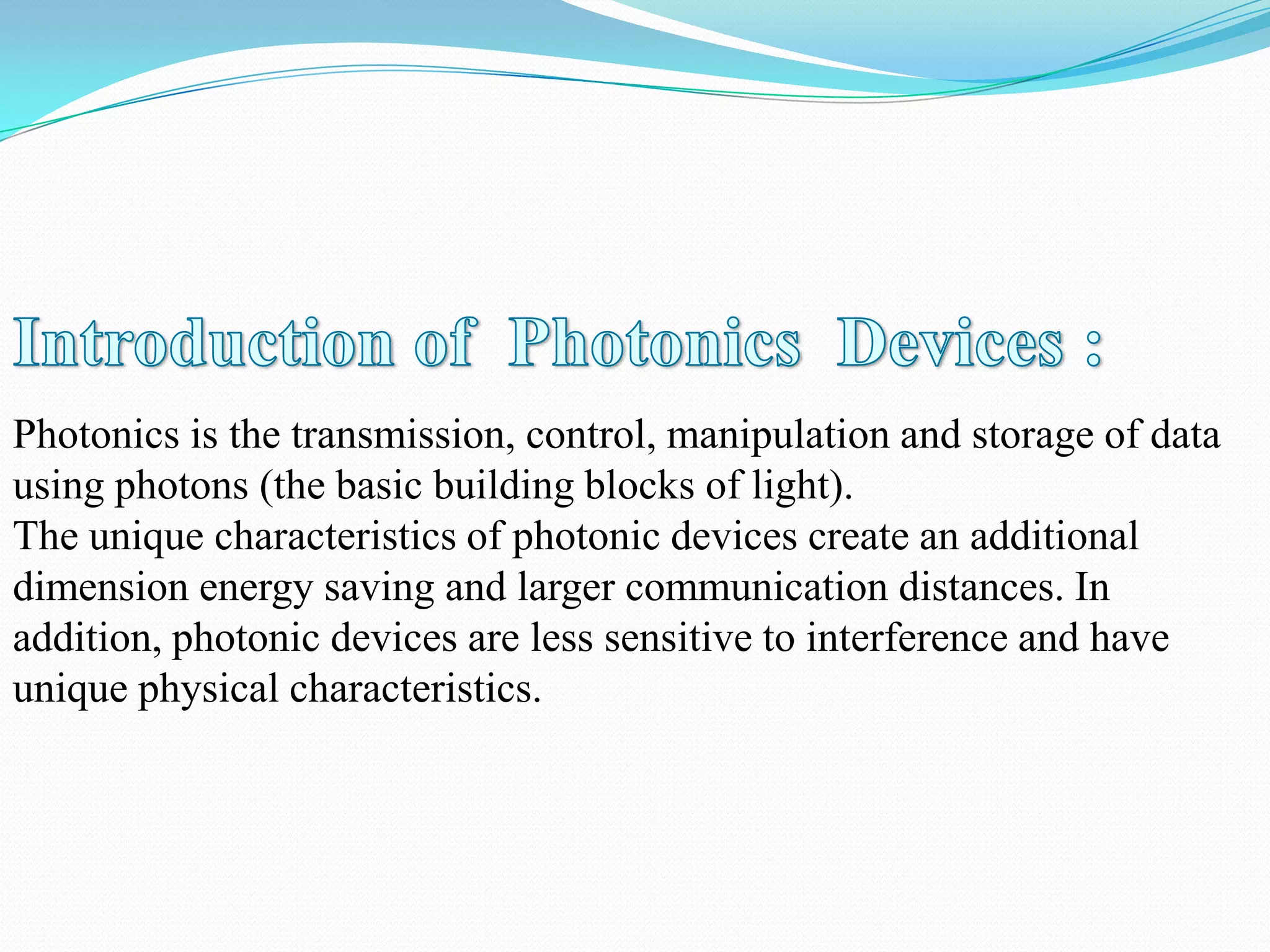 Introduction of Photonics Devices :

Photonics is the transmission, control, manipulation and storage of data using photons (the basic building blocks of light).
The unique characteristics of photonic devices create an additional dimension energy saving and larger communication distances. In addition, photonic devices are less sensitive to interference and have unique physical characteristics.